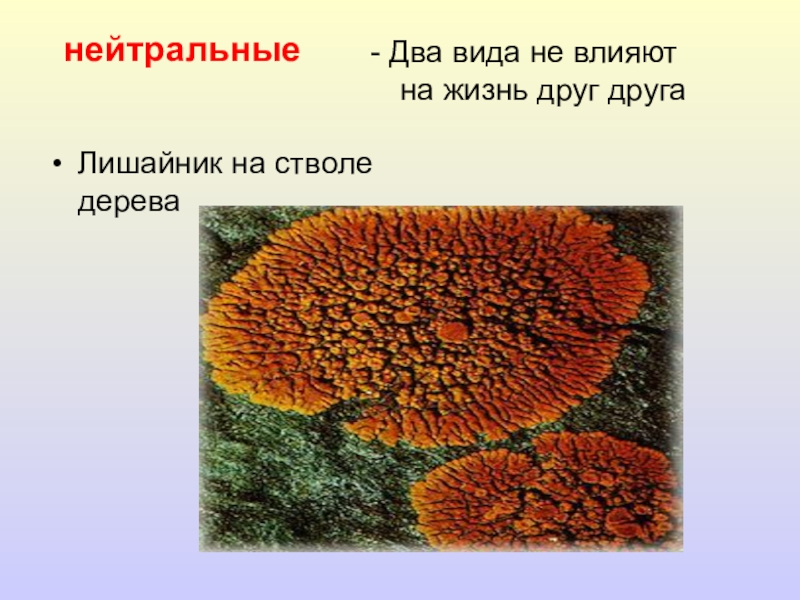 нейтральные - Два вида не влияют на жизнь друг друга

• Лишайник на стволе дерева